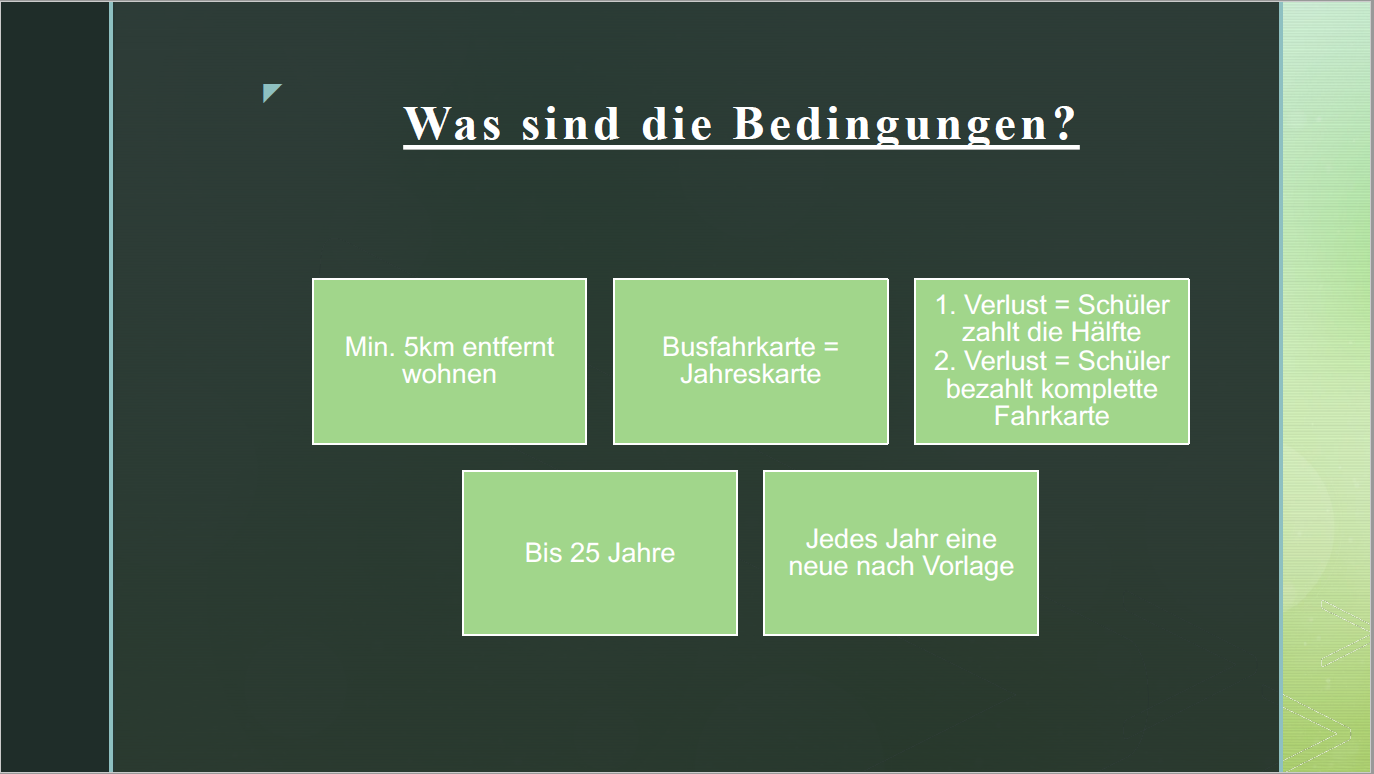 Was sind die Bedingungen?

Min. 5km entfernt wohnen

Busfahrkarte = Jahreskarte

1. Verlust = Schüler zahlt die Hälfte
2. Verlust = Schüler bezahlt komplette Fahrkarte

Bis 25 Jahre

Jedes Jahr eine neue nach Vorlage